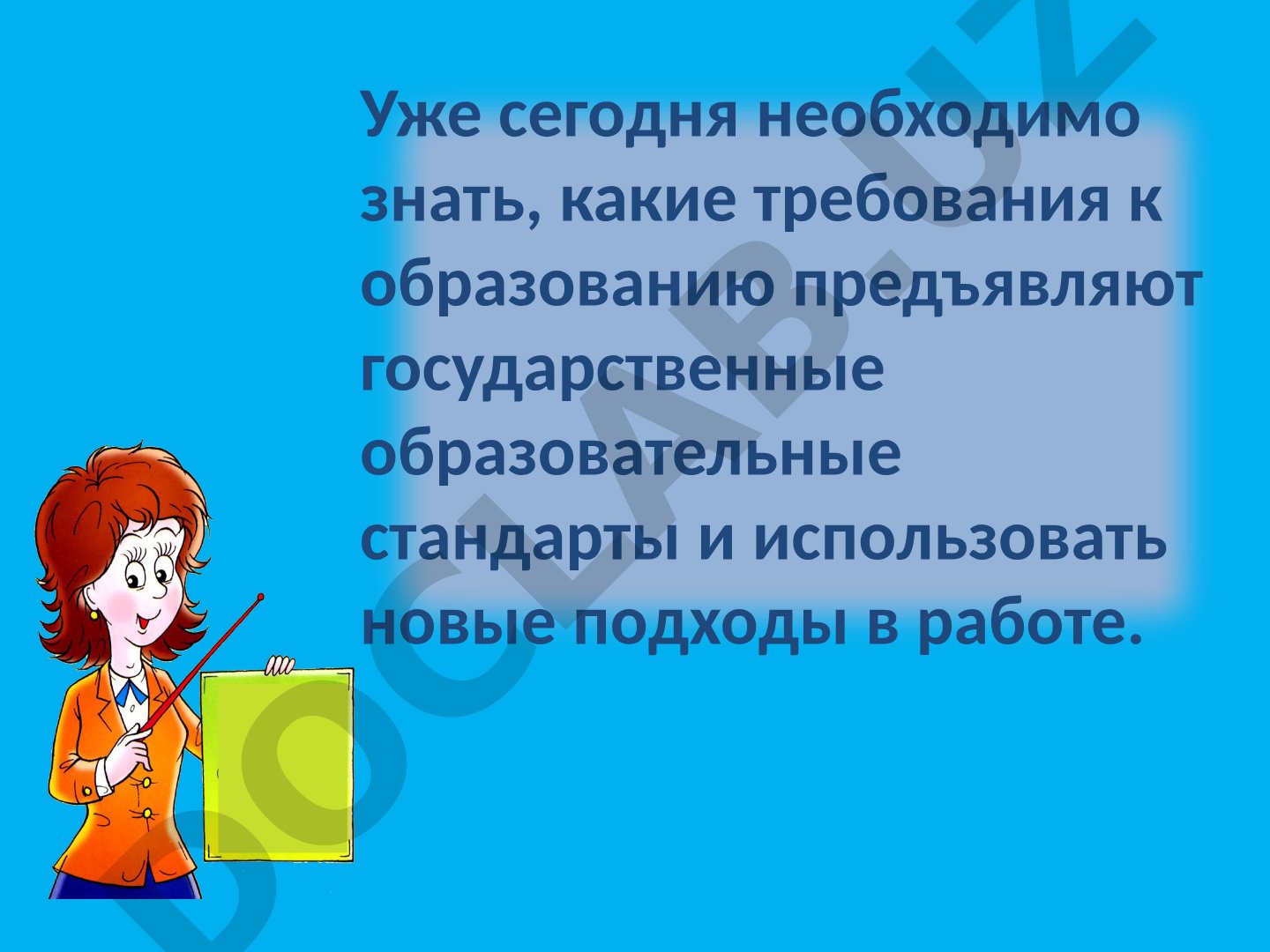 Уже сегодня необходимо знать, какие требования к образованию предъявляют государственные образовательные стандарты и использовать новые подходы в работе.

DOCLAB.UZ